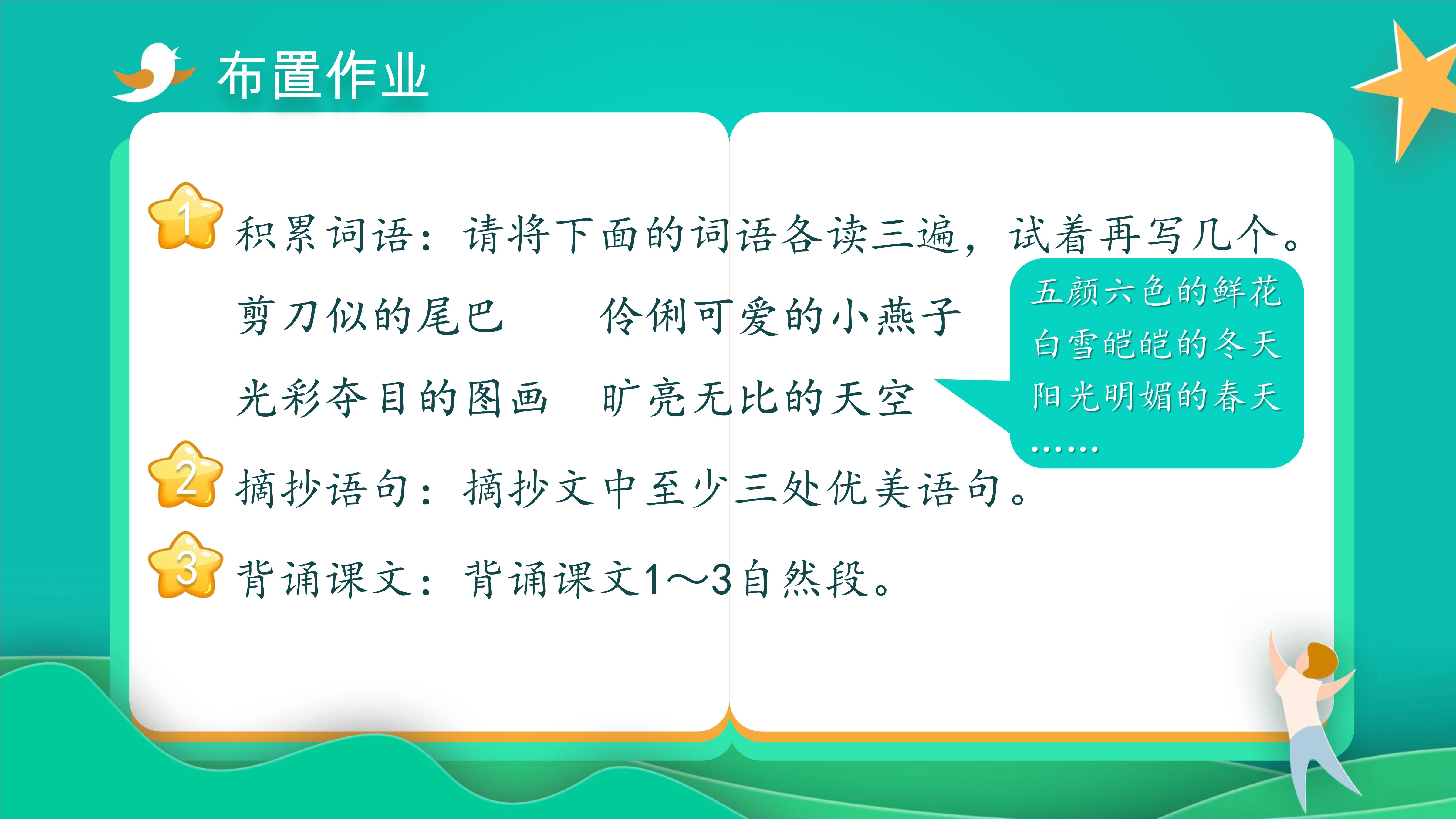 布置作业

1 积累词语：请将下面的词语各读三遍，试着再写几个。

剪刀似的尾巴　　伶俐可爱的小燕子

光彩夺目的图画　旷亮无比的天空

五颜六色的鲜花
白雪皑皑的冬天
阳光明媚的春天
……

2 摘抄语句：摘抄文中至少三处优美语句。

3 背诵课文：背诵课文1～3自然段。